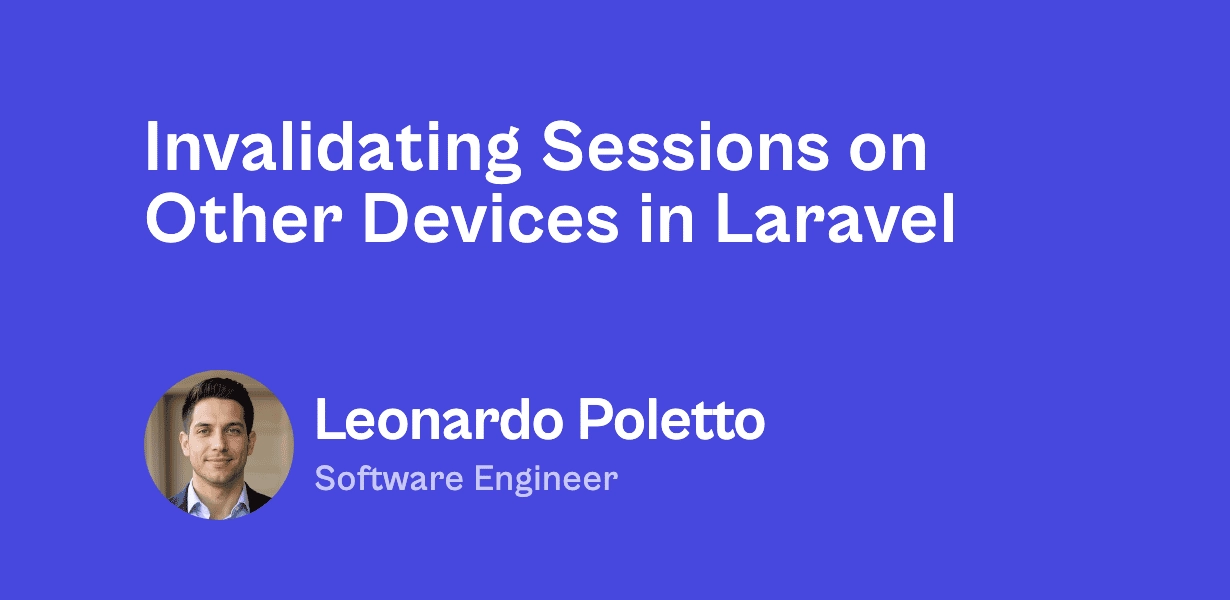 Invalidating Sessions on Other Devices in Laravel

Leonardo Poletto
Software Engineer